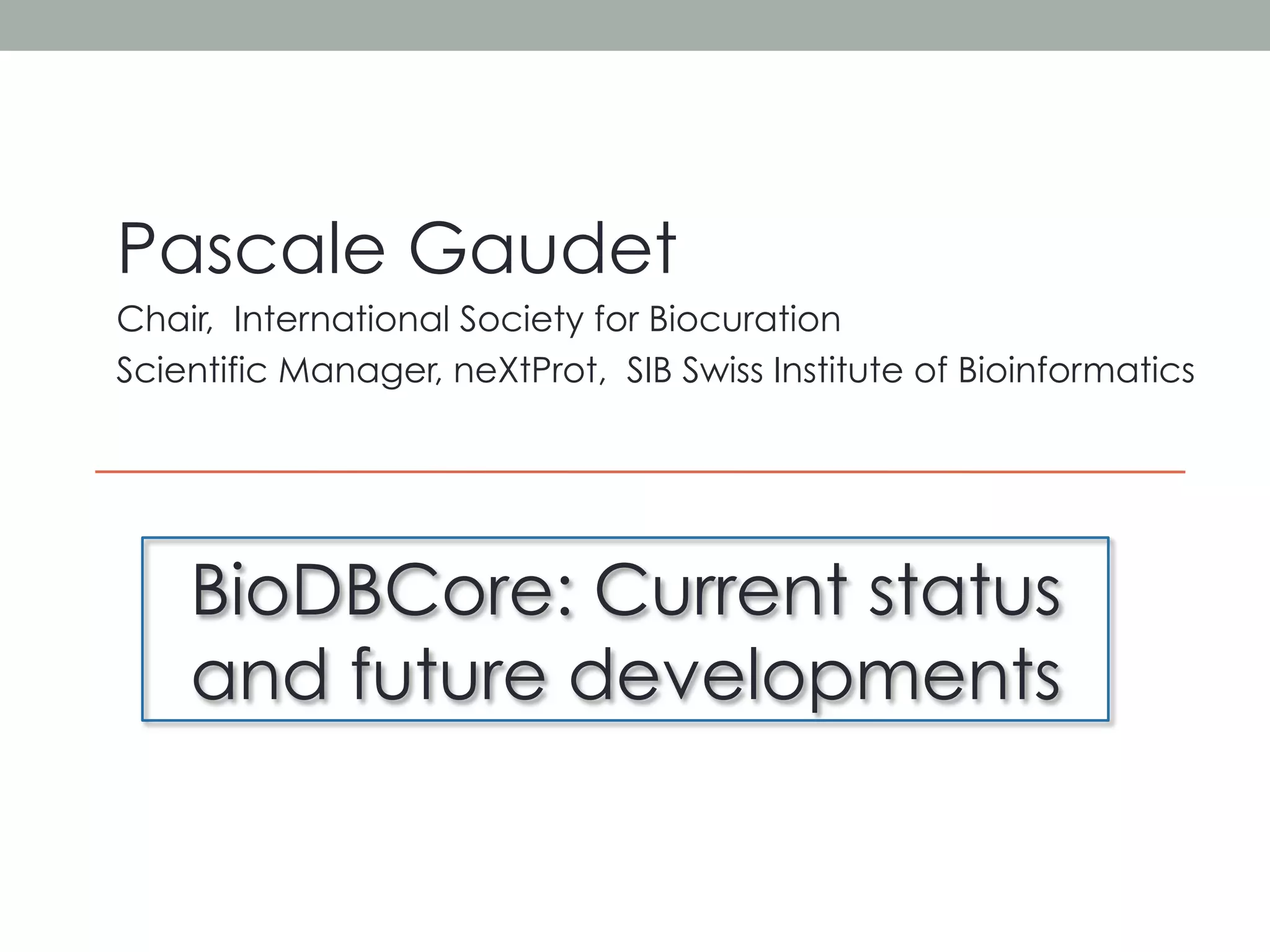 Pascale Gaudet

Chair, International Society for Biocuration

Scientific Manager, neXtProt, SIB Swiss Institute of Bioinformatics

BioDBCore: Current status and future developments